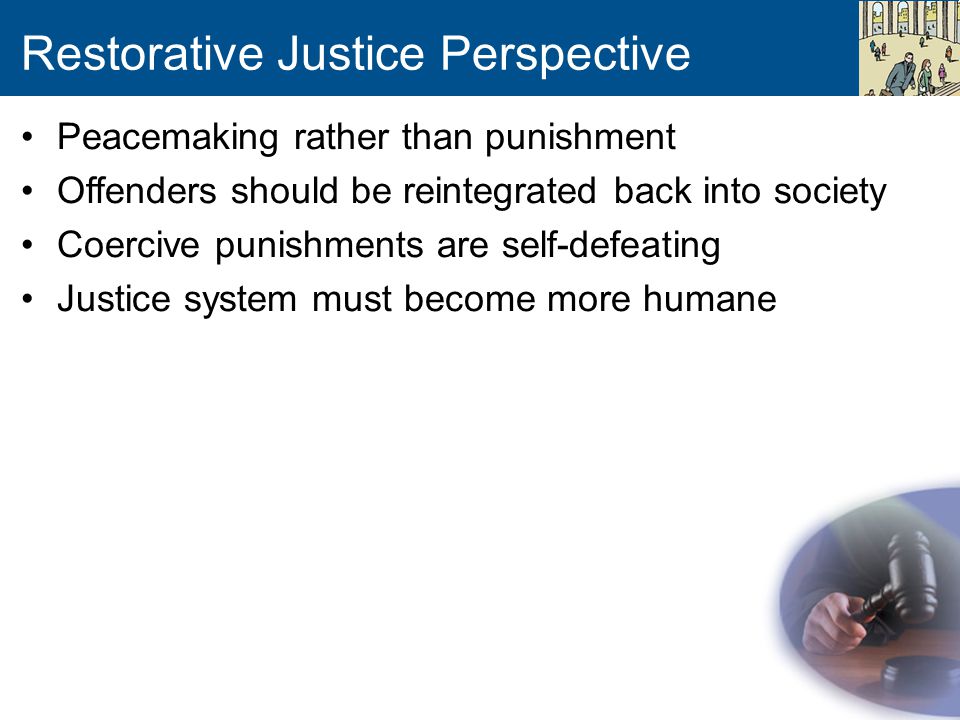 Restorative Justice Perspective

• Peacemaking rather than punishment
• Offenders should be reintegrated back into society
• Coercive punishments are self-defeating
• Justice system must become more humane